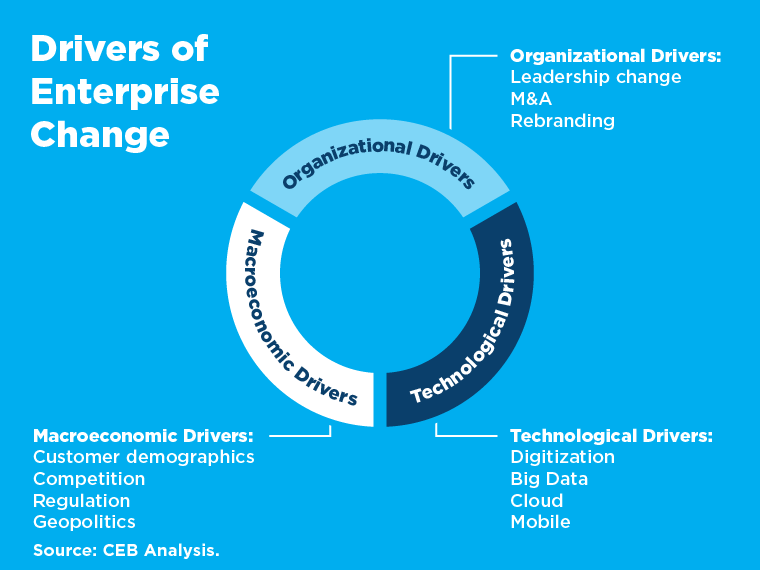 Drivers of Enterprise Change

Organizational Drivers:
Leadership change
M&A
Rebranding

Organizational Drivers

Macroeconomic Drivers

Technological Drivers

Macroeconomic Drivers:
Customer demographics
Competition
Regulation
Geopolitics

Technological Drivers:
Digitization
Big Data
Cloud
Mobile

Source: CEB Analysis.